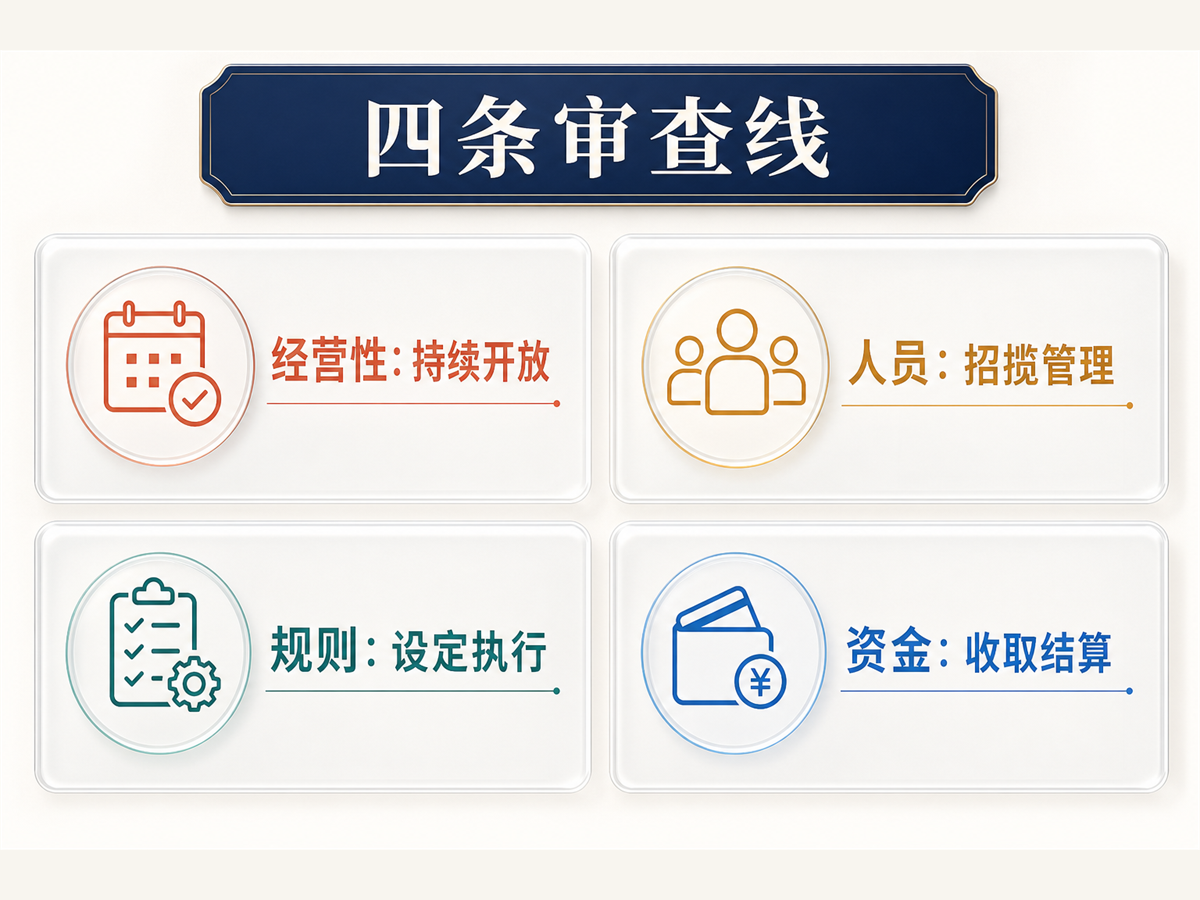 四条审查线

经营性：持续开放

人员：招揽管理

规则：设定执行

资金：收取结算